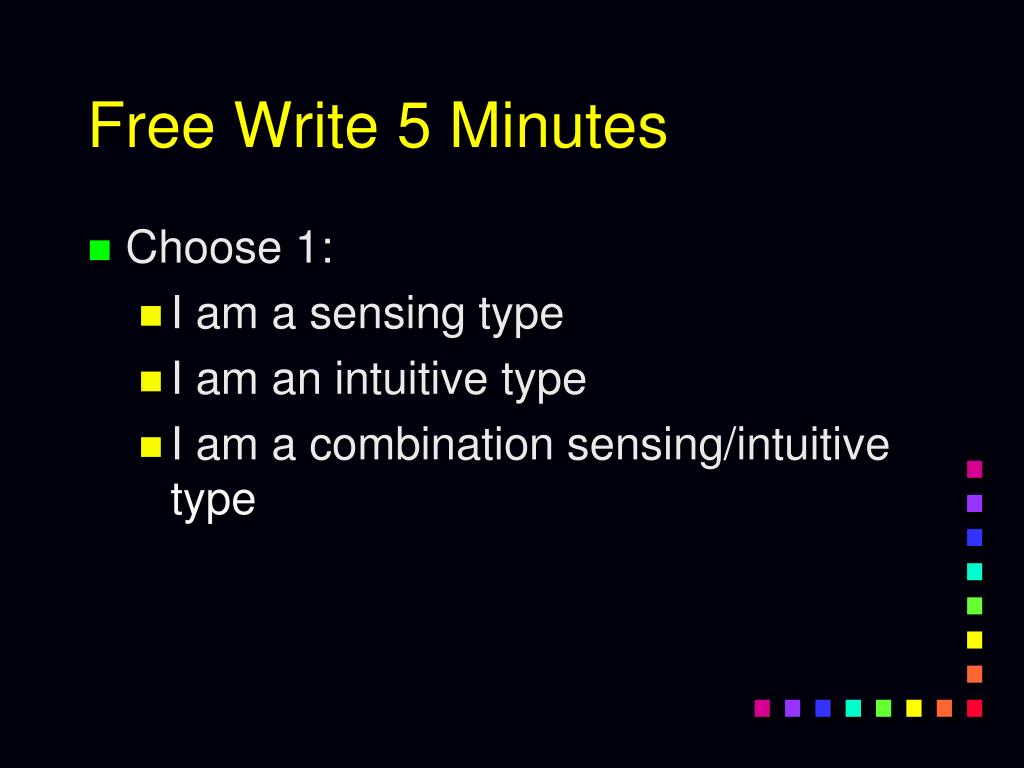 Free Write 5 Minutes

Choose 1:

I am a sensing type

I am an intuitive type

I am a combination sensing/intuitive type